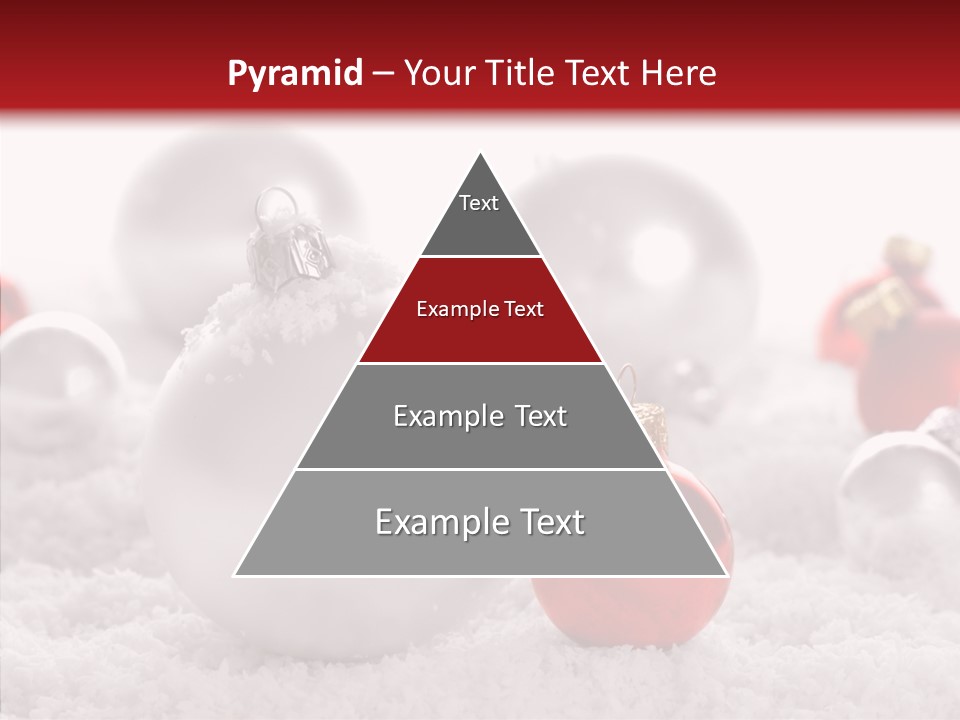 Pyramid – Your Title Text Here

Text

Example Text

Example Text

Example Text